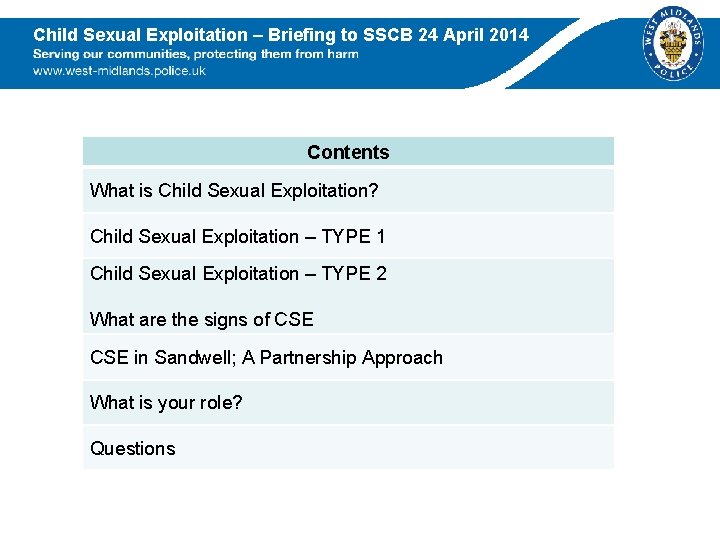 Child Sexual Exploitation – Briefing to SSCB 24 April 2014
Serving our communities, protecting them from harm
www.west-midlands.police.uk

WEST MIDLANDS POLICE

| Contents |
|---|
| What is Child Sexual Exploitation? |
| Child Sexual Exploitation – TYPE 1 |
| Child Sexual Exploitation – TYPE 2<br><br>What are the signs of CSE |
| CSE in Sandwell; A Partnership Approach |
| What is your role? |
| Questions |